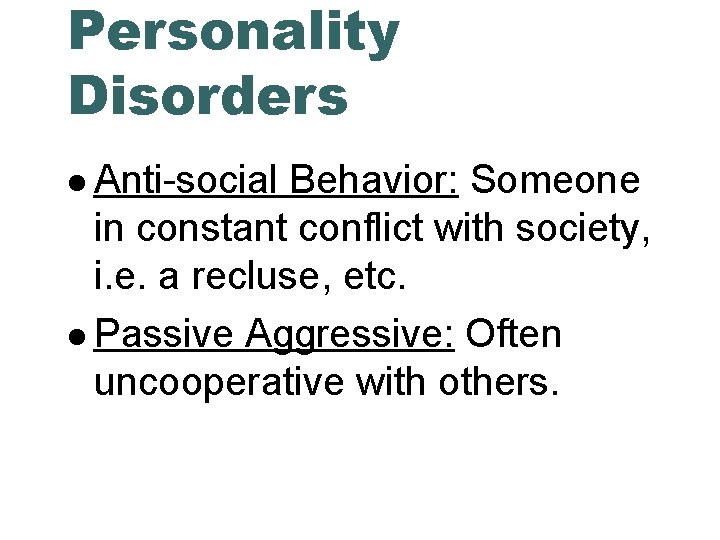 Personality Disorders

● Anti-social Behavior: Someone in constant conflict with society, i.e. a recluse, etc.

● Passive Aggressive: Often uncooperative with others.